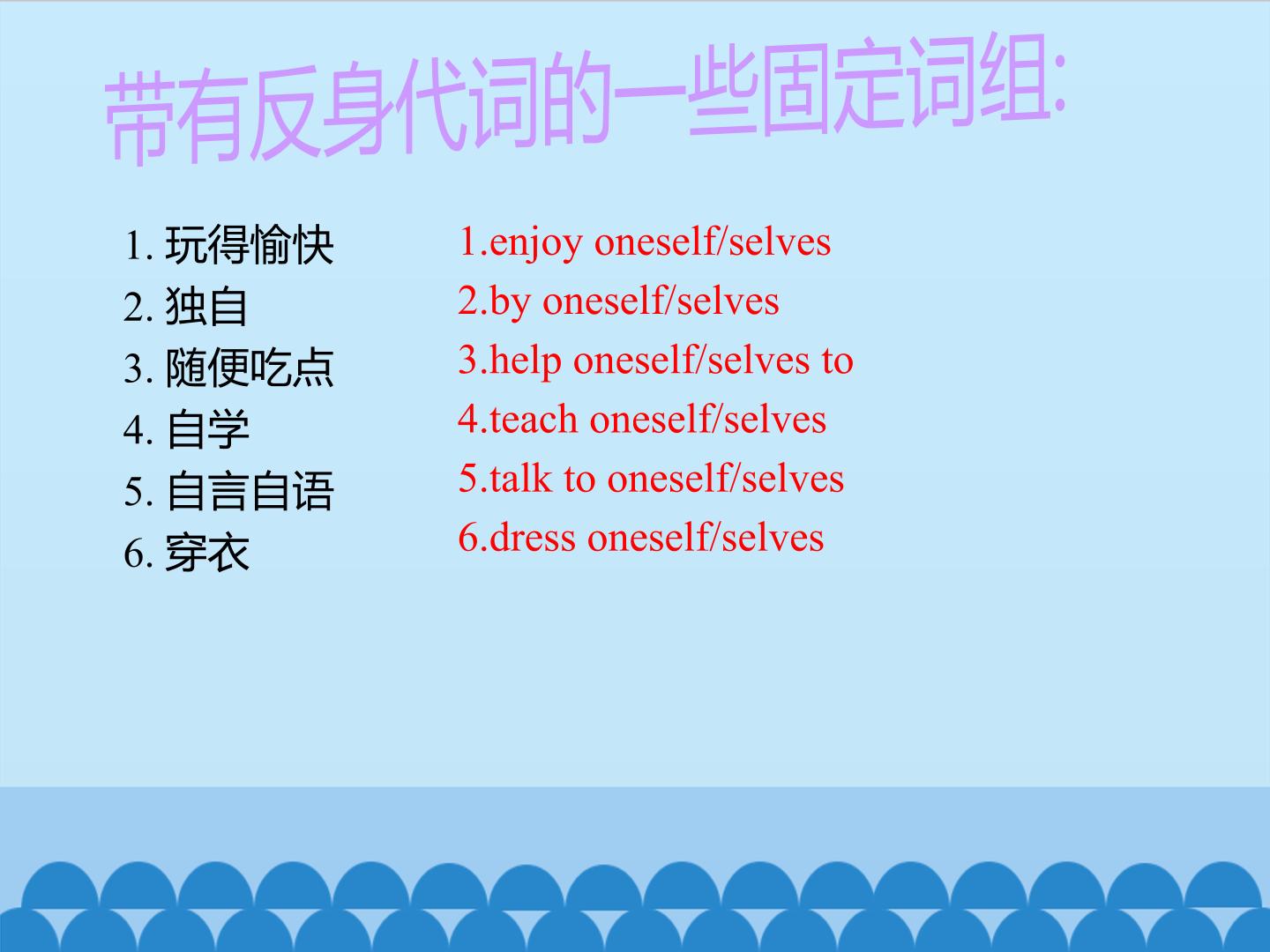 带有反身代词的一些固定词组:

1.玩得愉快
2.独自
3.随便吃点
4.自学
5.自言自语
6.穿衣

1.enjoy oneself/selves
2.by oneself/selves
3.help oneself/selves to
4.teach oneself/selves
5.talk to oneself/selves
6.dress oneself/selves